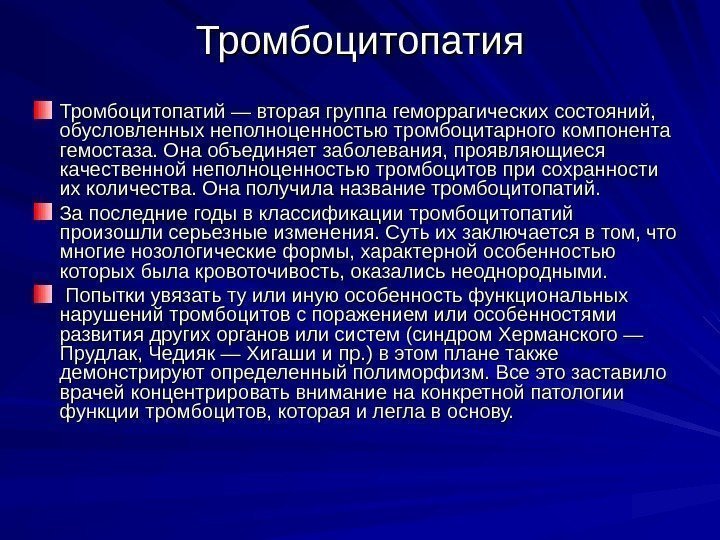 Тромбоцитопатия

Тромбоцитопатий — вторая группа геморрагических состояний, обусловленных неполноценностью тромбоцитарного компонента гемостаза. Она объединяет заболевания, проявляющиеся качественной неполноценностью тромбоцитов при сохранности их количества. Она получила название тромбоцитопатий.

За последние годы в классификации тромбоцитопатий произошли серьезные изменения. Суть их заключается в том, что многие нозологические формы, характерной особенностью которых была кровоточивость, оказались неоднородными.

Попытки увязать ту или иную особенность функциональных нарушений тромбоцитов с поражением или особенностями развития других органов или систем (синдром Херманского — Прудлак, Чедияк — Хигаши и пр.) в этом плане также демонстрируют определенный полиморфизм. Все это заставило врачей концентрировать внимание на конкретной патологии функции тромбоцитов, которая и легла в основу.